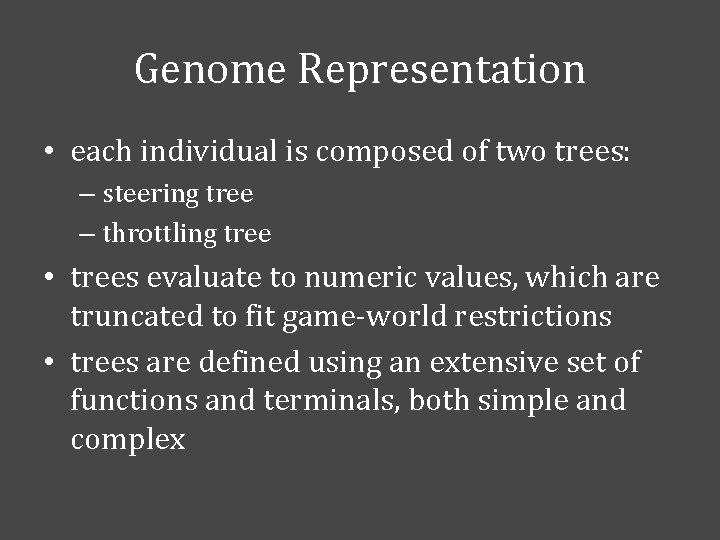 Genome Representation

• each individual is composed of two trees:
– steering tree
– throttling tree

• trees evaluate to numeric values, which are truncated to fit game-world restrictions

• trees are defined using an extensive set of functions and terminals, both simple and complex